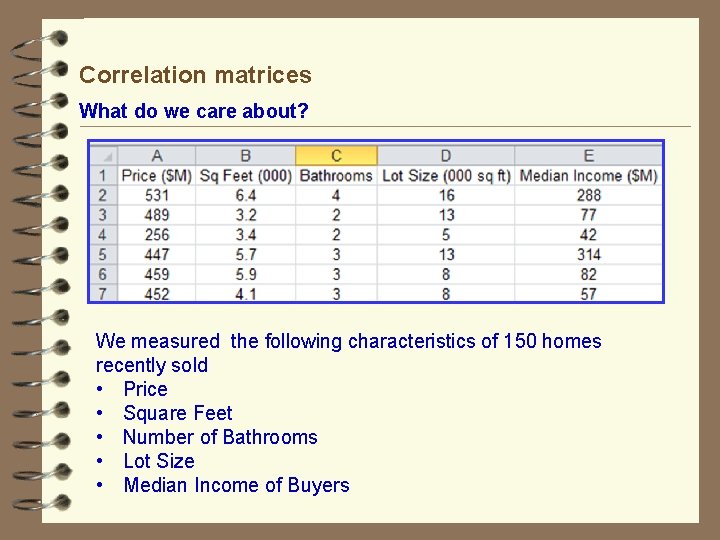 Correlation matrices

What do we care about?

| | A | B | C | D | E |
|---|---|---|---|---|---|
| 1 | Price ($M) | Sq Feet (000) | Bathrooms | Lot Size (000 sq ft) | Median Income ($M) |
| 2 | 531 | 6.4 | 4 | 16 | 288 |
| 3 | 489 | 3.2 | 2 | 13 | 77 |
| 4 | 256 | 3.4 | 2 | 5 | 42 |
| 5 | 447 | 5.7 | 3 | 13 | 314 |
| 6 | 459 | 5.9 | 3 | 8 | 82 |
| 7 | 452 | 4.1 | 3 | 8 | 57 |

We measured the following characteristics of 150 homes recently sold

• Price
• Square Feet
• Number of Bathrooms
• Lot Size
• Median Income of Buyers